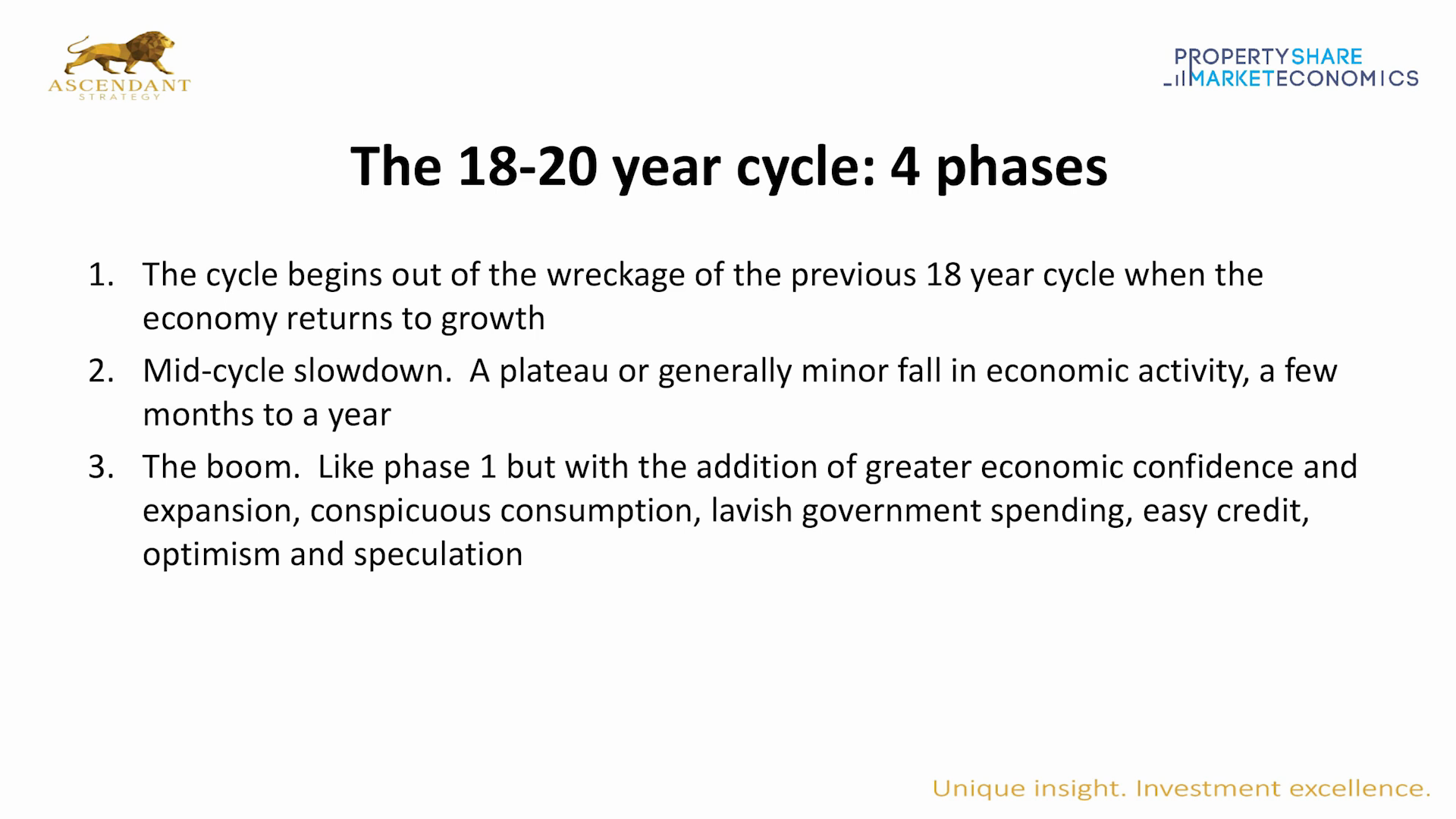 ASCENDANT
STRATEGY

PROPERTYSHARE
MARKETECONOMICS

The 18-20 year cycle: 4 phases

1. The cycle begins out of the wreckage of the previous 18 year cycle when the economy returns to growth
2. Mid-cycle slowdown. A plateau or generally minor fall in economic activity, a few months to a year
3. The boom. Like phase 1 but with the addition of greater economic confidence and expansion, conspicuous consumption, lavish government spending, easy credit, optimism and speculation

Unique insight. Investment excellence.